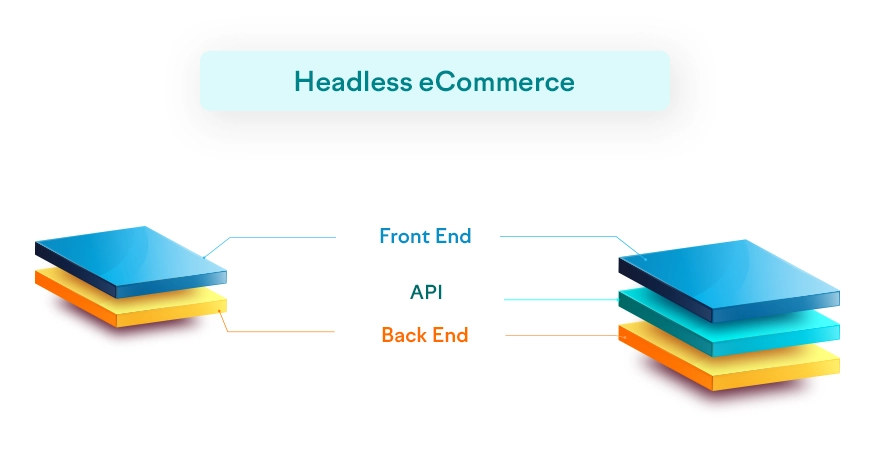 Headless eCommerce

Front End

API

Back End